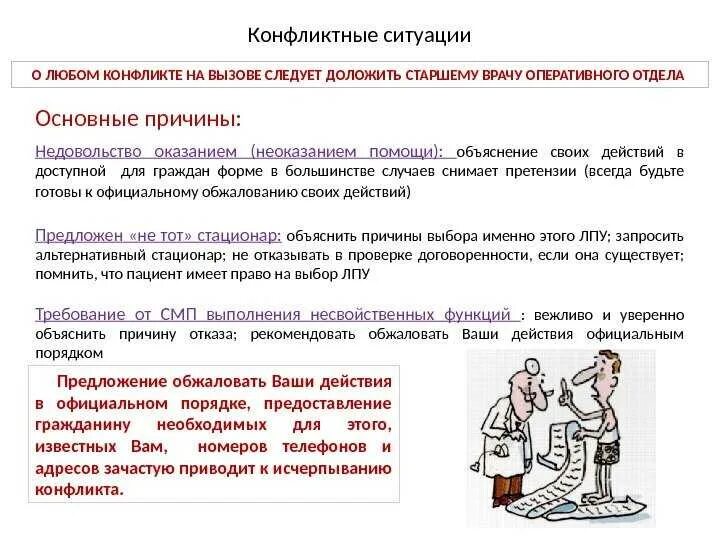 Конфликтные ситуации

О ЛЮБОМ КОНФЛИКТЕ НА ВЫЗОВЕ СЛЕДУЕТ ДОЛОЖИТЬ СТАРШЕМУ ВРАЧУ ОПЕРАТИВНОГО ОТДЕЛА

Основные причины:

Недовольство оказанием (неоказанием помощи): объяснение своих действий в доступной для граждан форме в большинстве случаев снимает претензии (всегда будьте готовы к официальному обжалованию своих действий)

Предложен «не тот» стационар: объяснить причины выбора именно этого ЛПУ; запросить альтернативный стационар; не отказывать в проверке договоренности, если она существует; помнить, что пациент имеет право на выбор ЛПУ

Требование от СМП выполнения несвойственных функций : вежливо и уверенно объяснить причину отказа; рекомендовать обжаловать Ваши действия официальным порядком

Предложение обжаловать Ваши действия в официальном порядке, предоставление гражданину необходимых для этого, известных Вам, номеров телефонов и адресов зачастую приводит к исчерпыванию конфликта.